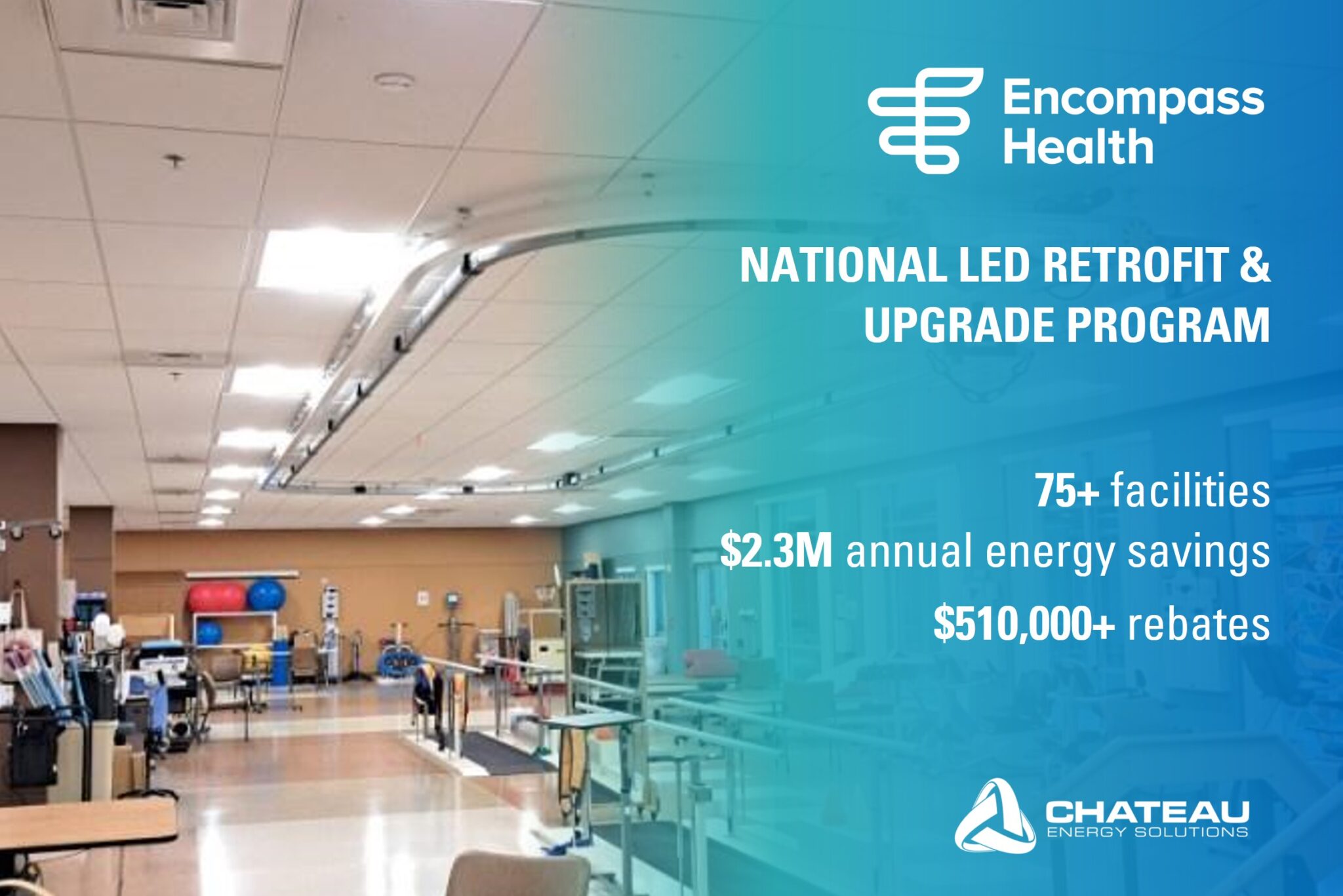 Encompass Health

NATIONAL LED RETROFIT & UPGRADE PROGRAM

75+ facilities
\$2.3M annual energy savings
\$510,000+ rebates

CHATEAU
ENERGY SOLUTIONS